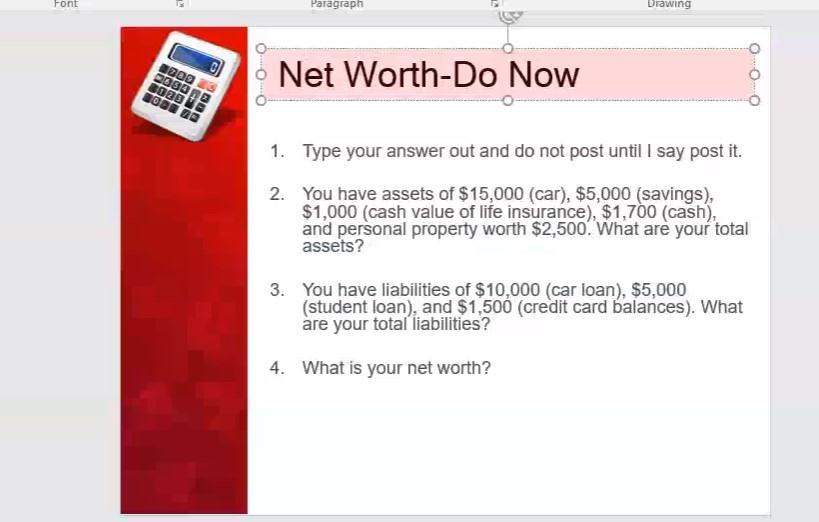 Font Paragraph Drawing

Net Worth-Do Now

1. Type your answer out and do not post until I say post it.

2. You have assets of \$15,000 (car), \$5,000 (savings), \$1,000 (cash value of life insurance), \$1,700 (cash), and personal property worth \$2,500. What are your total assets?

3. You have liabilities of \$10,000 (car loan), \$5,000 (student loan), and \$1,500 (credit card balances). What are your total liabilities?

4. What is your net worth?